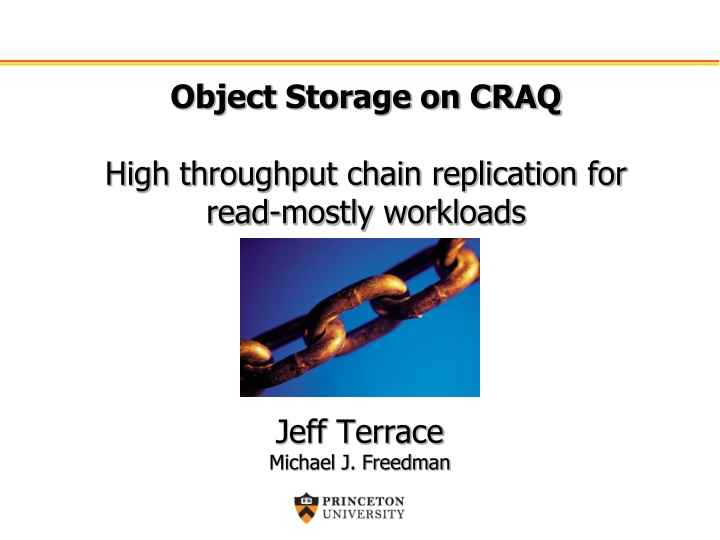 Object Storage on CRAQ

High throughput chain replication for read-mostly workloads

Jeff Terrace
Michael J. Freedman

PRINCETON
UNIVERSITY